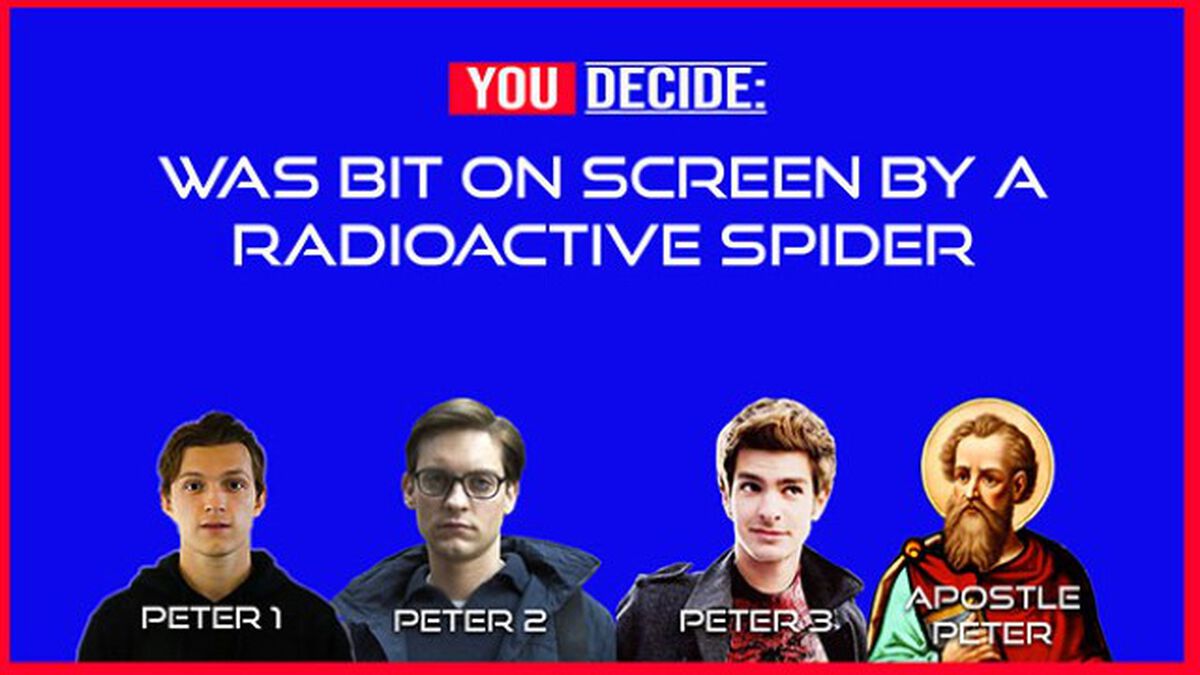 YOU DECIDE:

WAS BIT ON SCREEN BY A RADIOACTIVE SPIDER

PETER 1

PETER 2

PETER 3

APOSTLE PETER